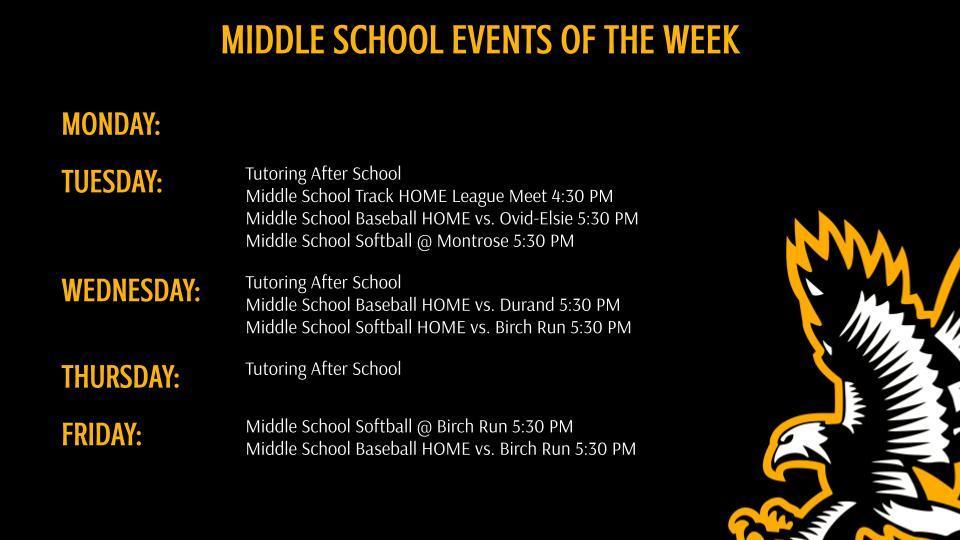 MIDDLE SCHOOL EVENTS OF THE WEEK

MONDAY:

TUESDAY:
Tutoring After School
Middle School Track HOME League Meet 4:30 PM
Middle School Baseball HOME vs. Ovid-Elsie 5:30 PM
Middle School Softball @ Montrose 5:30 PM

WEDNESDAY:
Tutoring After School
Middle School Baseball HOME vs. Durand 5:30 PM
Middle School Softball HOME vs. Birch Run 5:30 PM

THURSDAY:
Tutoring After School

FRIDAY:
Middle School Softball @ Birch Run 5:30 PM
Middle School Baseball HOME vs. Birch Run 5:30 PM